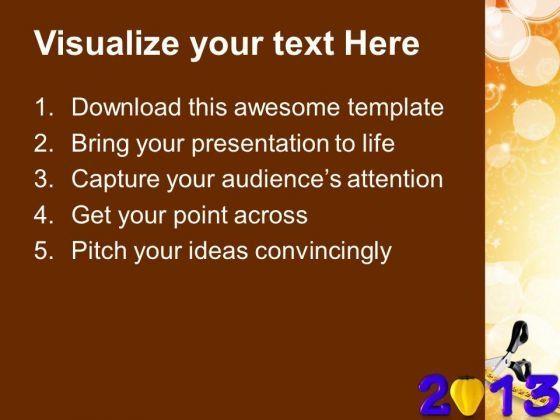 Visualize your text Here

1. Download this awesome template
2. Bring your presentation to life
3. Capture your audience's attention
4. Get your point across
5. Pitch your ideas convincingly

2 13